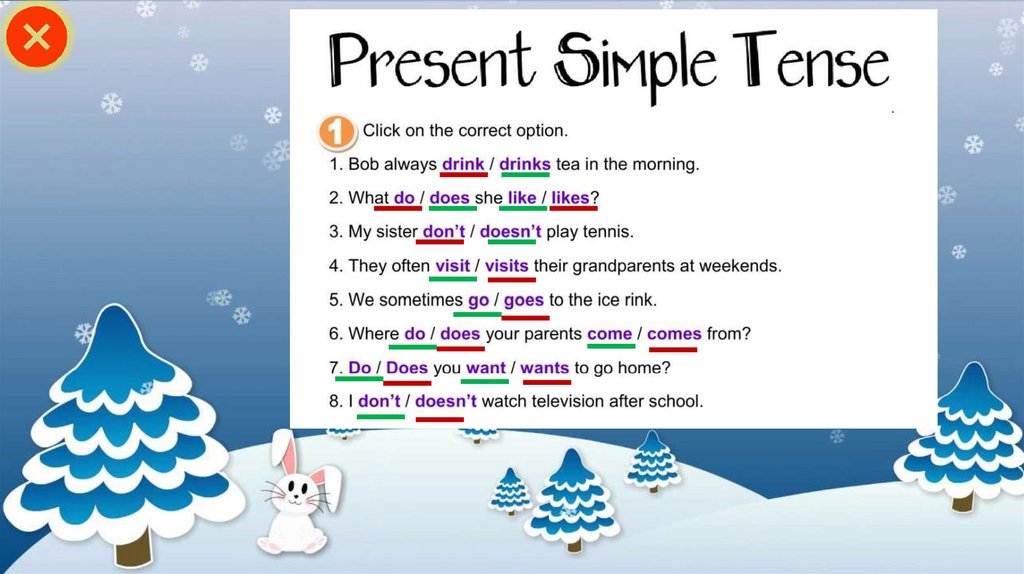 Present Simple Tense

1 Click on the correct option.

1. Bob always drink / drinks tea in the morning.

2. What do / does she like / likes?

3. My sister don't / doesn't play tennis.

4. They often visit / visits their grandparents at weekends.

5. We sometimes go / goes to the ice rink.

6. Where do / does your parents come / comes from?

7. Do / Does you want / wants to go home?

8. I don't / doesn't watch television after school.